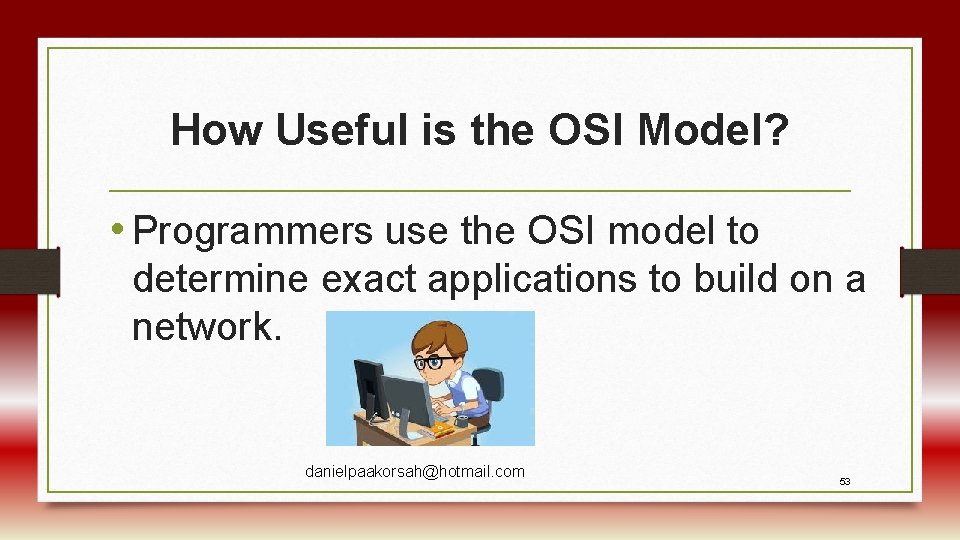 How Useful is the OSI Model?

• Programmers use the OSI model to determine exact applications to build on a network.

danielpaakorsah@hotmail.com

53